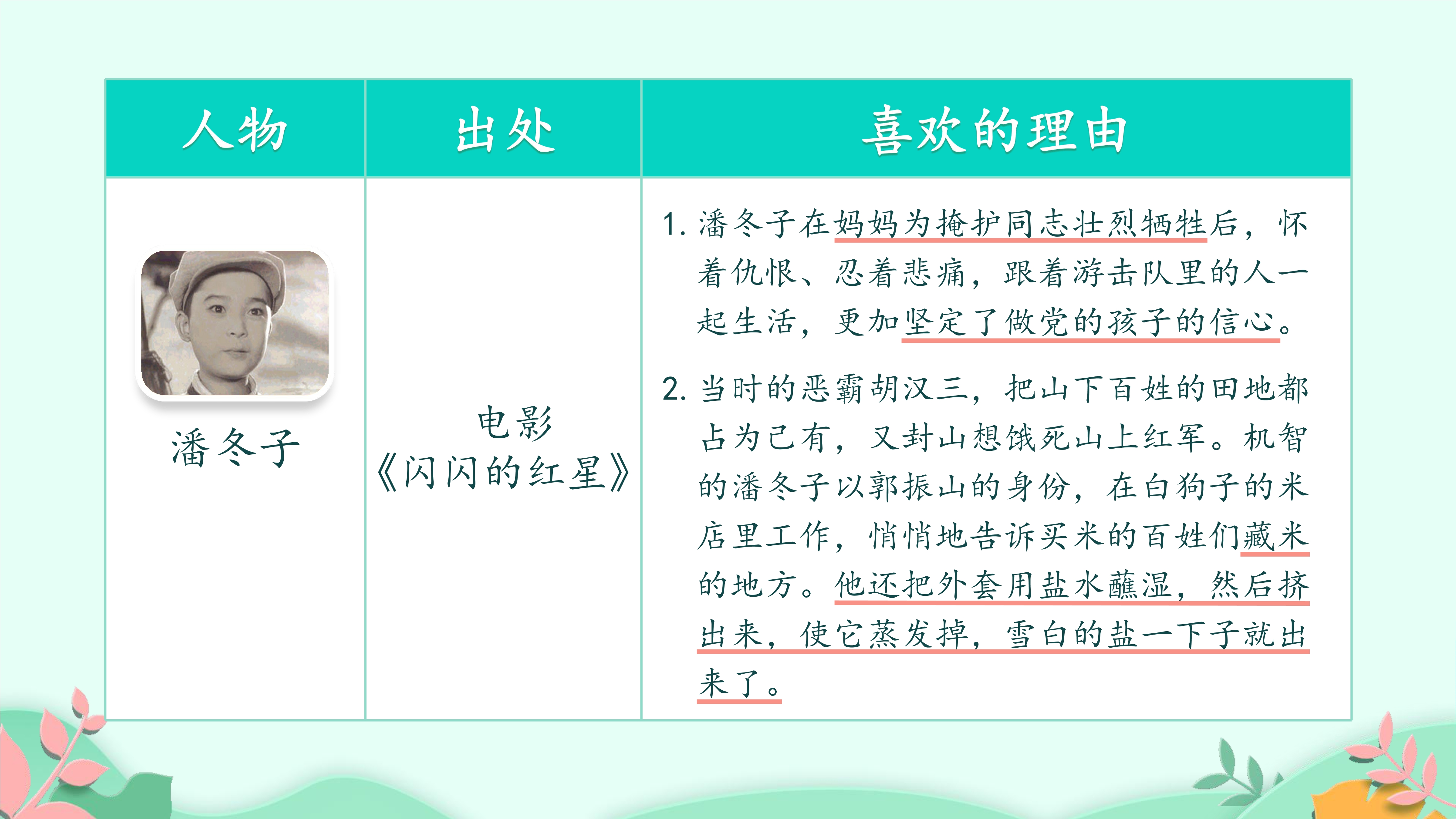 | 人物 | 出处 | 喜欢的理由 |
|---|---|---|
| 潘冬子 | 电影《闪闪的红星》 | 1. 潘冬子在妈妈为掩护同志壮烈牺牲后，怀着仇恨、忍着悲痛，跟着游击队里的人一起生活，更加坚定了做党的孩子的信心。 2. 当时的恶霸胡汉三，把山下百姓的田地都占为己有，又封山想饿死山上红军。机智的潘冬子以郭振山的身份，在白狗子的米店里工作，悄悄地告诉买米的百姓们藏米的地方。他还把外套用盐水蘸湿，然后挤出来，使它蒸发掉，雪白的盐一下子就出来了。 |